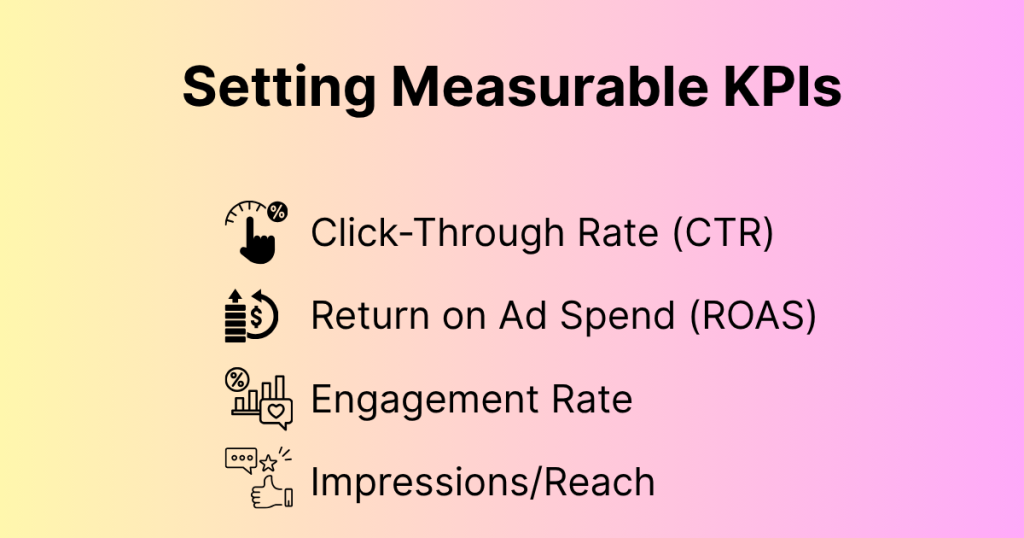 Setting Measurable KPIs

Click-Through Rate (CTR)

Return on Ad Spend (ROAS)

Engagement Rate

Impressions/Reach